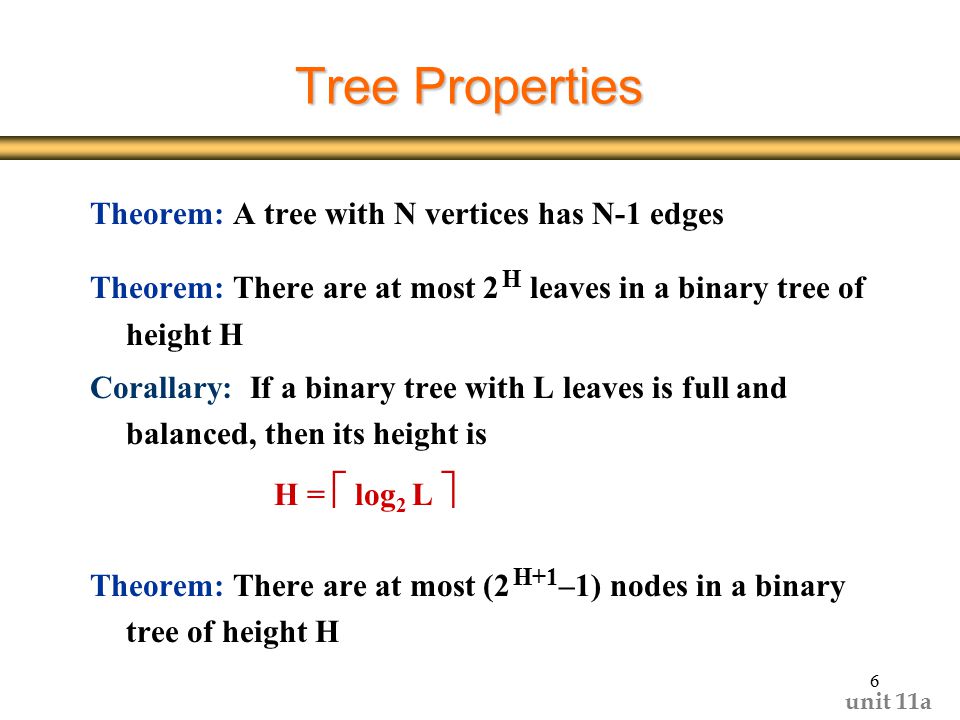 Tree Properties

Theorem: A tree with N vertices has N-1 edges

Theorem: There are at most $2^H$ leaves in a binary tree of height H

Corallary: If a binary tree with L leaves is full and balanced, then its height is

$H = \lceil \log_2 L \rceil$

Theorem: There are at most $(2^{H+1}-1)$ nodes in a binary tree of height H

6

unit 11a